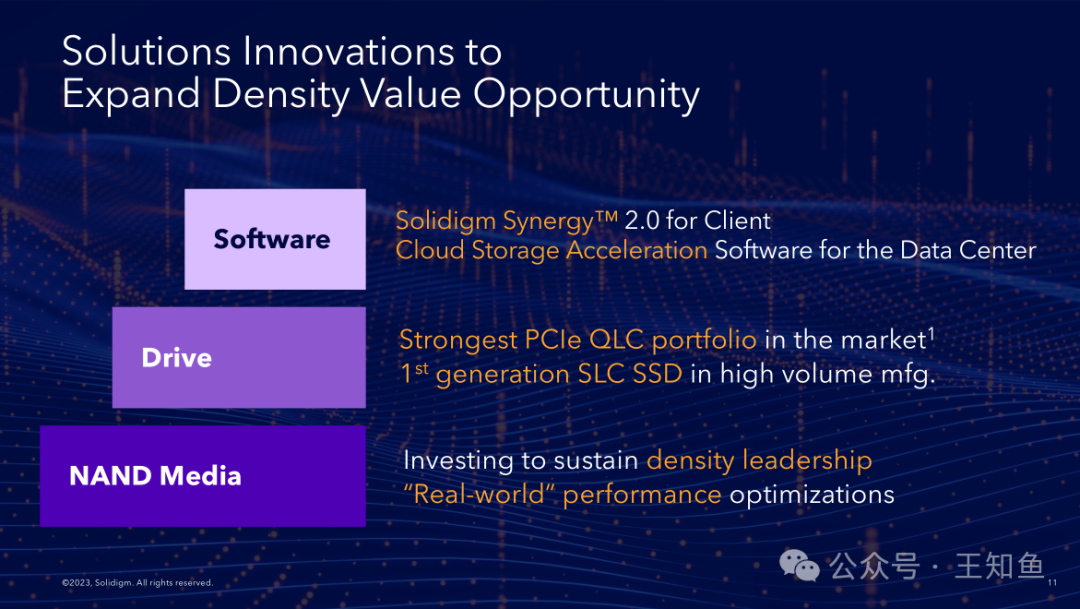 Solutions Innovations to Expand Density Value Opportunity

Software

Solidigm Synergy™ 2.0 for Client
Cloud Storage Acceleration Software for the Data Center

Drive

Strongest PCIe QLC portfolio in the market$^1$
1$^{st}$ generation SLC SSD in high volume mfg.

NAND Media

Investing to sustain density leadership
"Real-world" performance optimizations

©2023, Solidigm. All rights reserved.

公众号 · 王知鱼

11